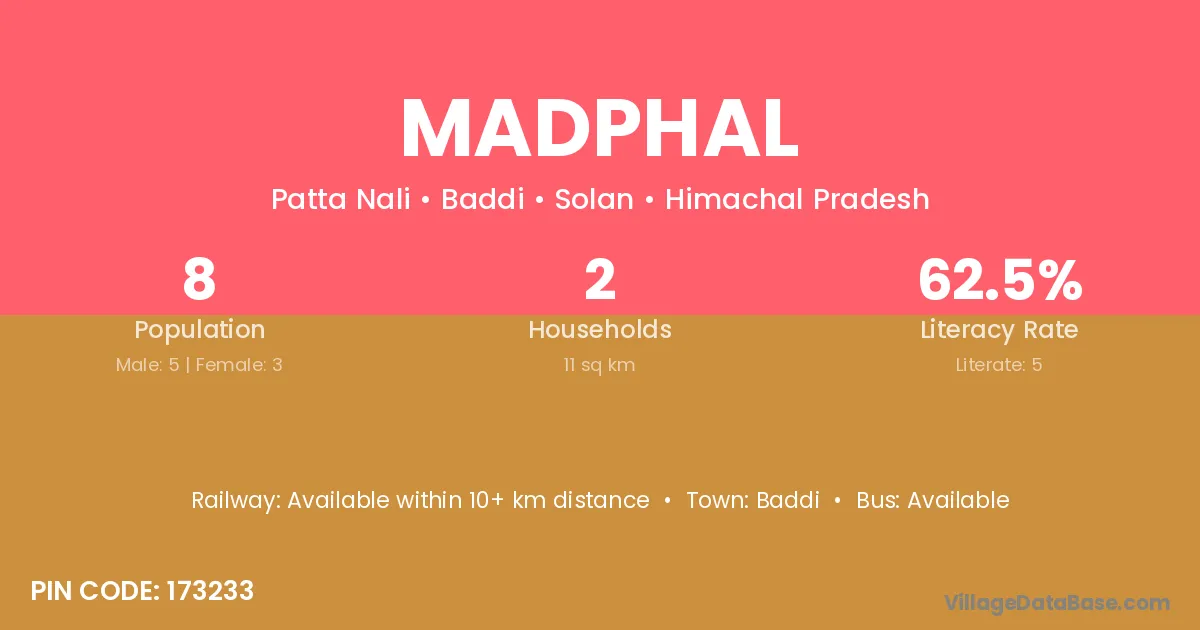 MADPHAL

Patta Nali • Baddi • Solan • Himachal Pradesh

8
Population
Male: 5 | Female: 3

2
Households
11 sq km

62.5%
Literacy Rate
Literate: 5

Railway: Available within 10+ km distance • Town: Baddi • Bus: Available

PIN CODE: 173233

VillageDataBase.com